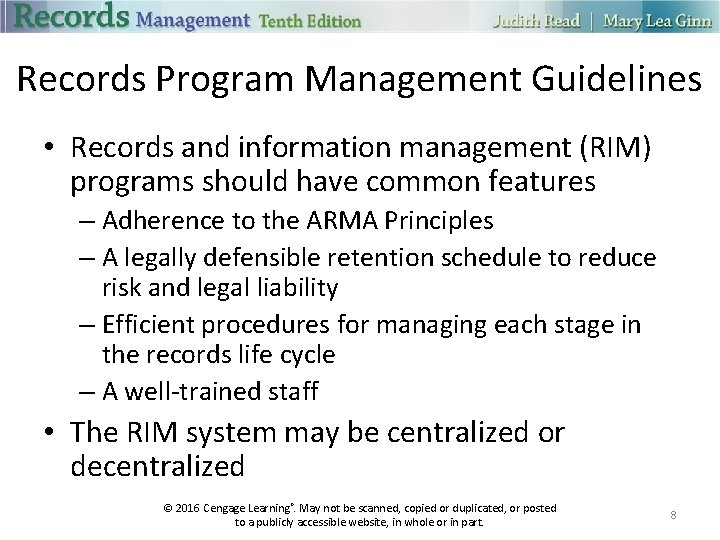 Records Management Tenth Edition Judith Read | Mary Lea Ginn

Records Program Management Guidelines

• Records and information management (RIM) programs should have common features
– Adherence to the ARMA Principles
– A legally defensible retention schedule to reduce risk and legal liability
– Efficient procedures for managing each stage in the records life cycle
– A well-trained staff
• The RIM system may be centralized or decentralized

© 2016 Cengage Learning®. May not be scanned, copied or duplicated, or posted to a publicly accessible website, in whole or in part.

8